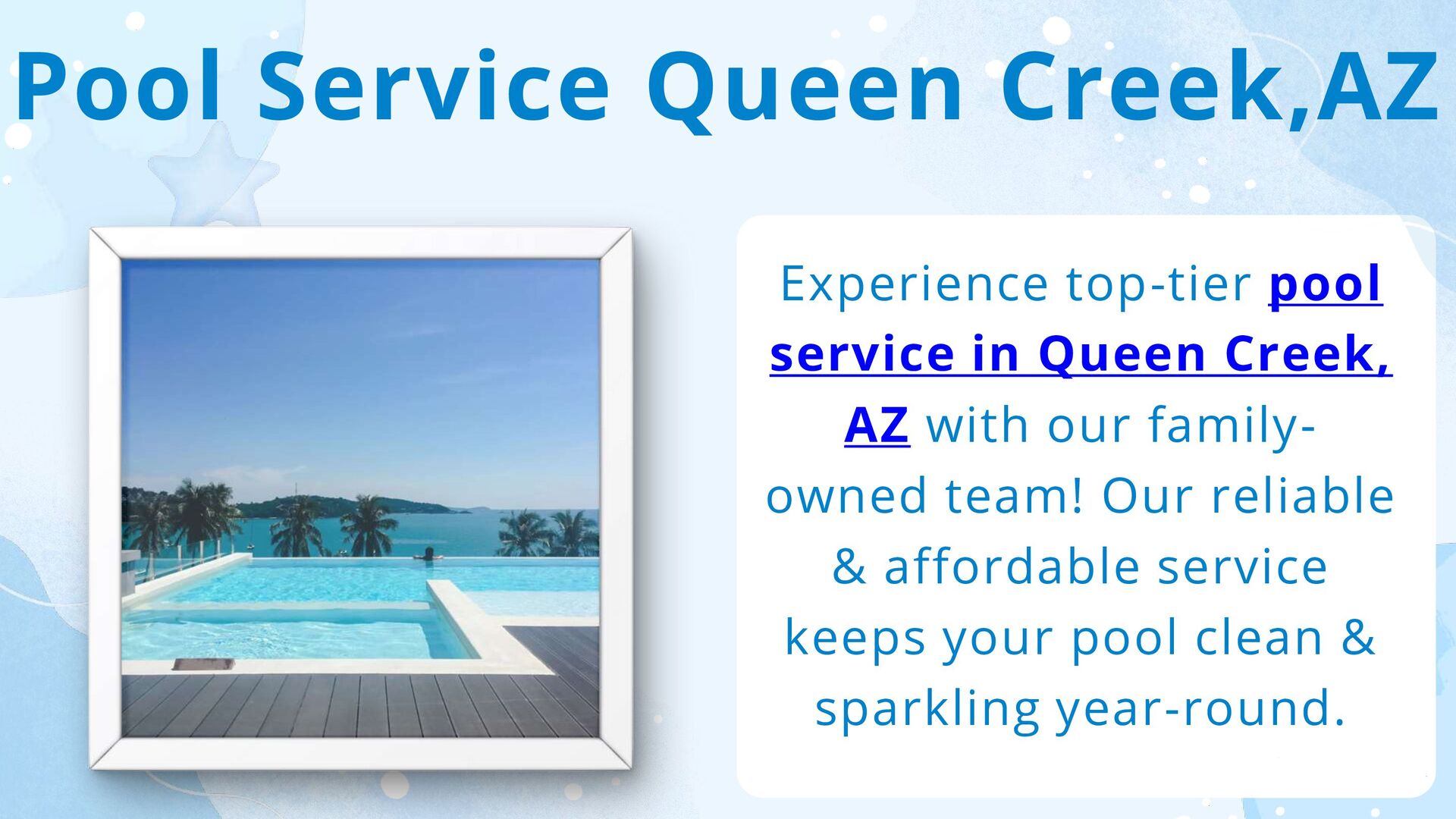 Pool Service Queen Creek,AZ

Experience top-tier pool service in Queen Creek, AZ with our family-owned team! Our reliable & affordable service keeps your pool clean & sparkling year-round.